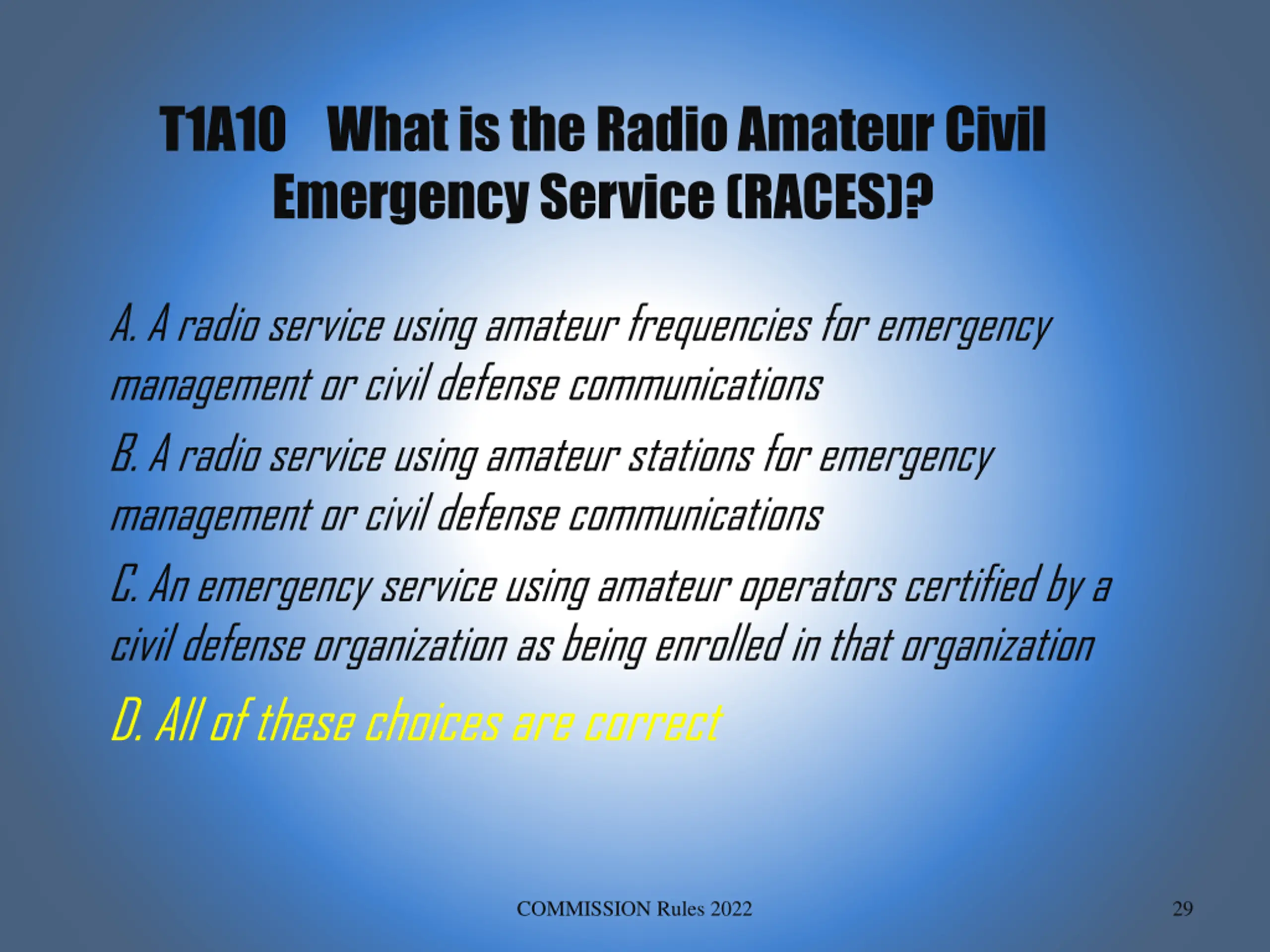 T1A10 What is the Radio Amateur Civil Emergency Service (RACES)?

A. A radio service using amateur frequencies for emergency management or civil defense communications

B. A radio service using amateur stations for emergency management or civil defense communications

C. An emergency service using amateur operators certified by a civil defense organization as being enrolled in that organization

D. All of these choices are correct

COMMISSION Rules 2022

29